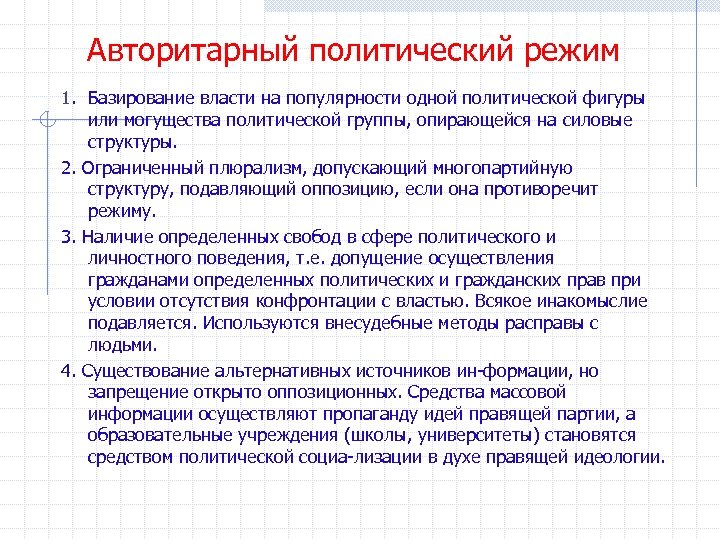 Авторитарный политический режим

1. Базирование власти на популярности одной политической фигуры или могущества политической группы, опирающейся на силовые структуры.

2. Ограниченный плюрализм, допускающий многопартийную структуру, подавляющий оппозицию, если она противоречит режиму.

3. Наличие определенных свобод в сфере политического и личностного поведения, т.е. допущение осуществления гражданами определенных политических и гражданских прав при условии отсутствия конфронтации с властью. Всякое инакомыслие подавляется. Используются внесудебные методы расправы с людьми.

4. Существование альтернативных источников ин-формации, но запрещение открыто оппозиционных. Средства массовой информации осуществляют пропаганду идей правящей партии, а образовательные учреждения (школы, университеты) становятся средством политической социа-лизации в духе правящей идеологии.